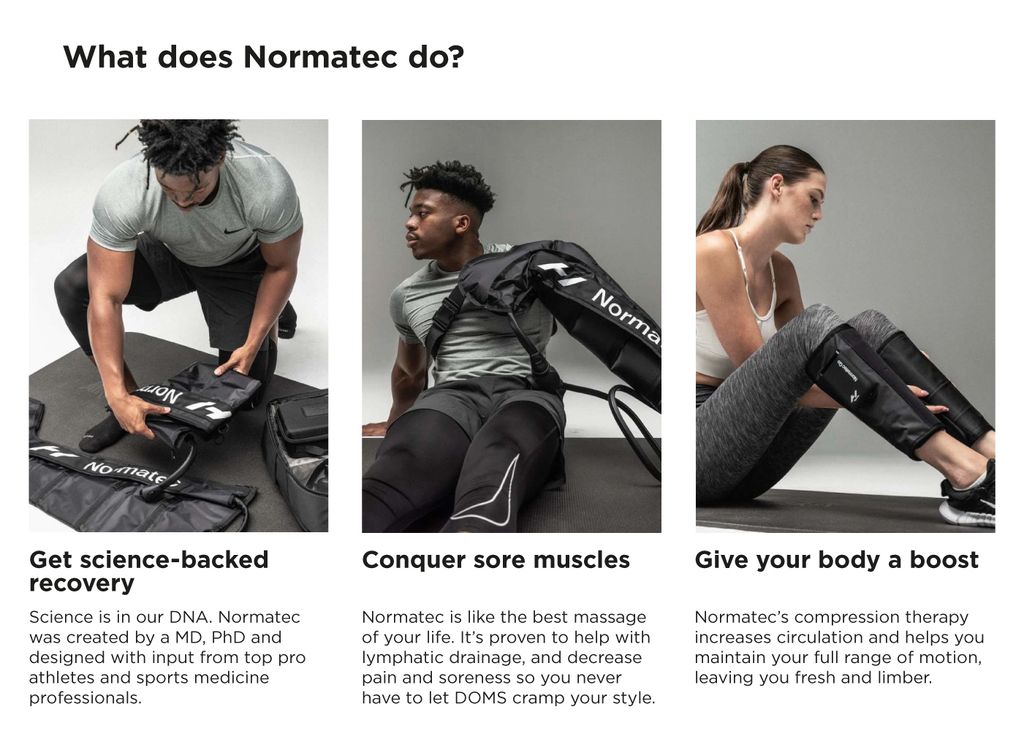 What does Normatec do?

Get science-backed recovery

Science is in our DNA. Normatec was created by a MD, PhD and designed with input from top pro athletes and sports medicine professionals.

Conquer sore muscles

Normatec is like the best massage of your life. It's proven to help with lymphatic drainage, and decrease pain and soreness so you never have to let DOMS cramp your style.

Give your body a boost

Normatec's compression therapy increases circulation and helps you maintain your full range of motion, leaving you fresh and limber.